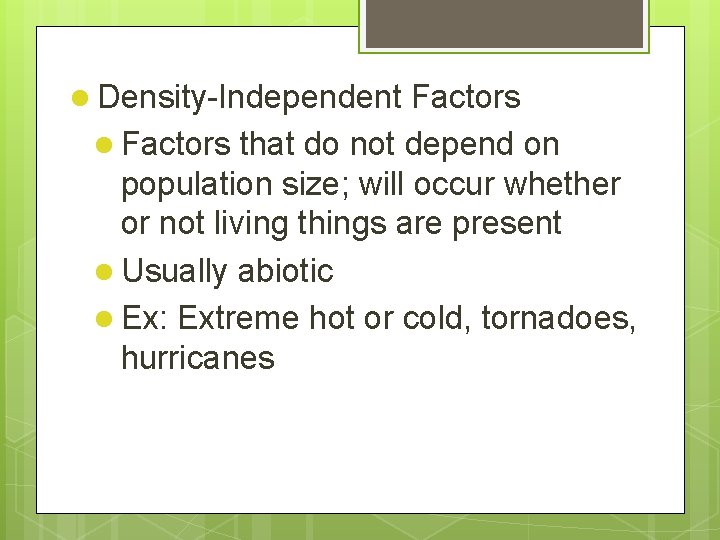 Density-Independent Factors

Factors that do not depend on population size; will occur whether or not living things are present

Usually abiotic

Ex: Extreme hot or cold, tornadoes, hurricanes